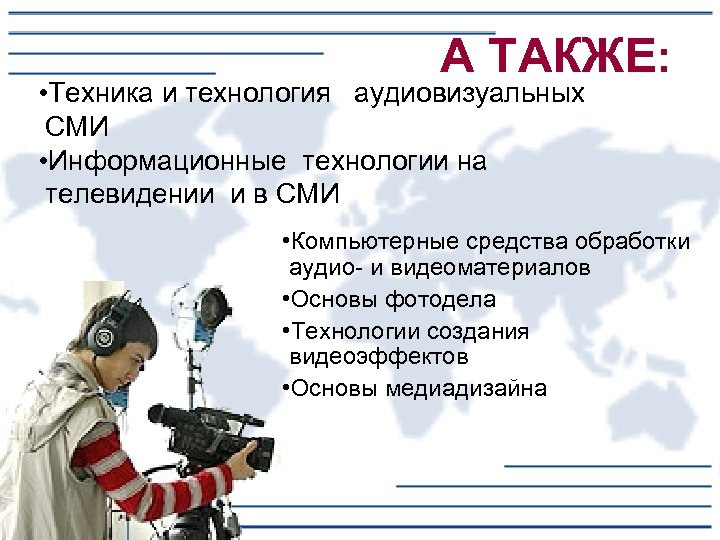 А ТАКЖЕ:

•Техника и технология аудиовизуальных СМИ

•Информационные технологии на телевидении и в СМИ

•Компьютерные средства обработки аудио- и видеоматериалов

•Основы фотодела

•Технологии создания видеоэффектов

•Основы медиадизайна